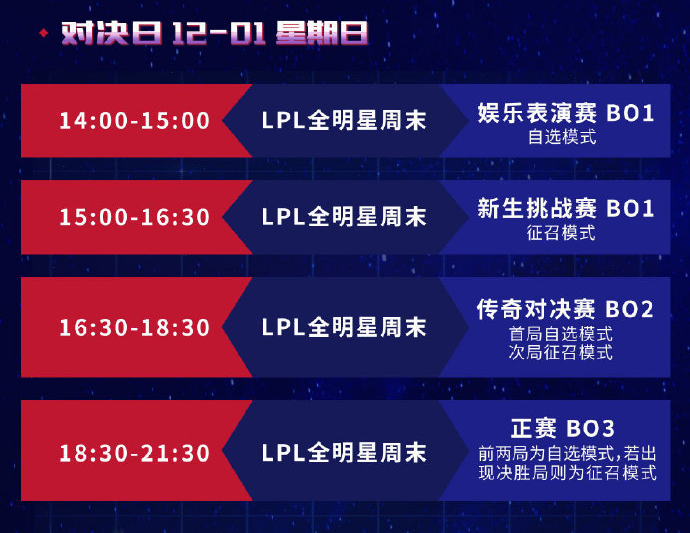 对决日 12-01 星期日

14:00-15:00 LPL全明星周末 娱乐表演赛 BO1 自选模式

15:00-16:30 LPL全明星周末 新生挑战赛 BO1 征召模式

16:30-18:30 LPL全明星周末 传奇对决赛 BO2 首局自选模式 次局征召模式

18:30-21:30 LPL全明星周末 正赛 BO3 前两局为自选模式,若出现决胜局则为征召模式